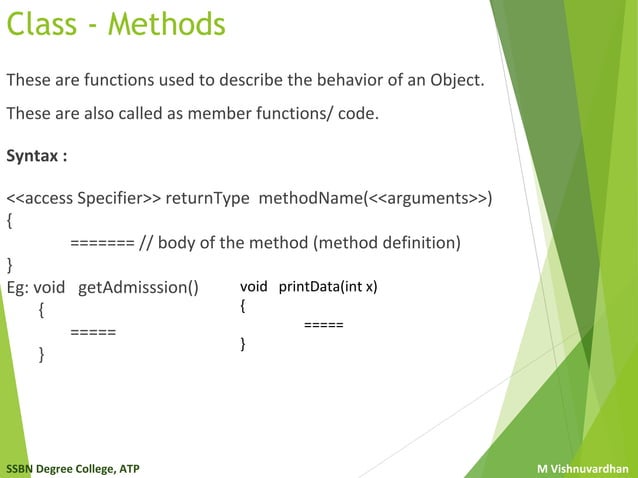 Class - Methods

These are functions used to describe the behavior of an Object.

These are also called as member functions/ code.

Syntax :

<<access Specifier>> returnType methodName(<<arguments>>)
{
======= // body of the method (method definition)
}

Eg: void getAdmisssion()
{
=====
}

void printData(int x)
{
=====
}

SSBN Degree College, ATP

M Vishnuvardhan